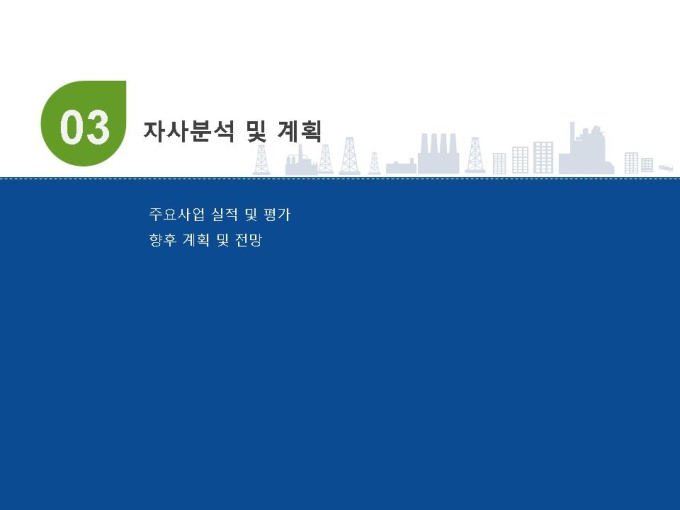 03 자사분석 및 계획

주요사업 실적 및 평가
향후 계획 및 전망